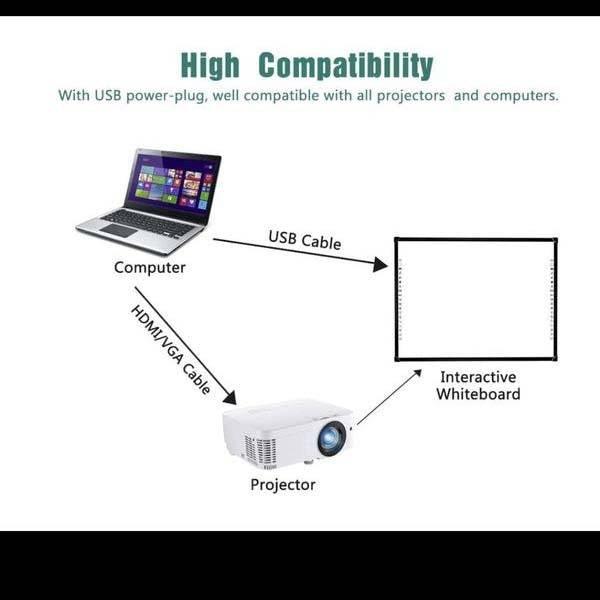 High Compatibility

With USB power-plug, well compatible with all projectors and computers.

Computer

USB Cable

HDMI/VGA Cable

Interactive Whiteboard

Projector